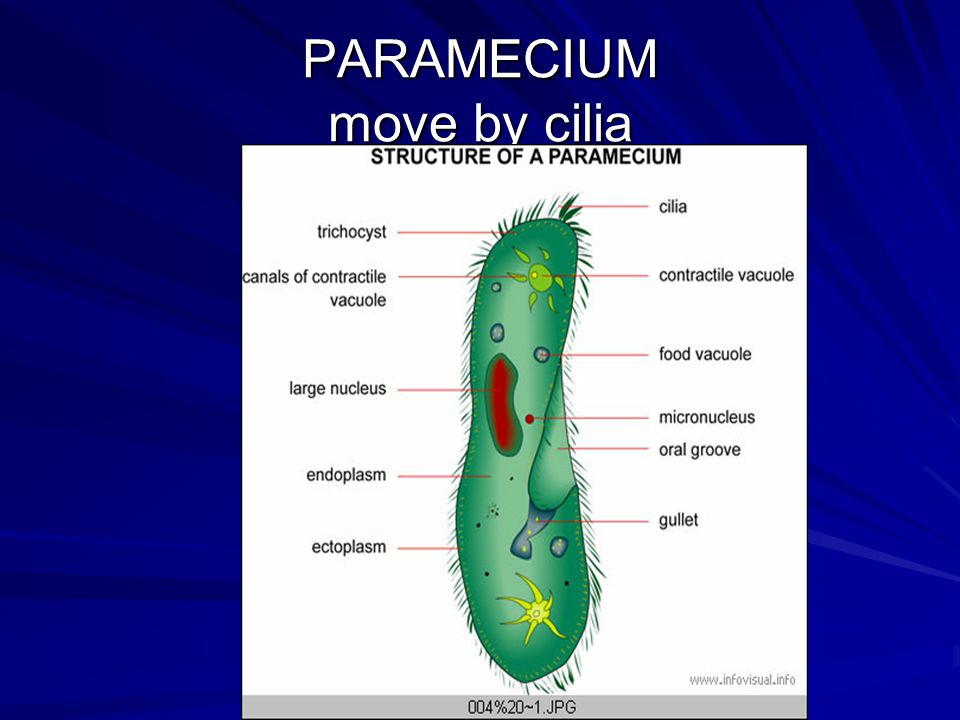 PARAMECIUM
move by cilia

STRUCTURE OF A PARAMECIUM

trichocyst

canals of contractile vacuole

large nucleus

endoplasm

ectoplasm

cilia

contractile vacuole

food vacuole

micronucleus

oral groove

gullet

www.infovisual.info

004%20~1.JPG